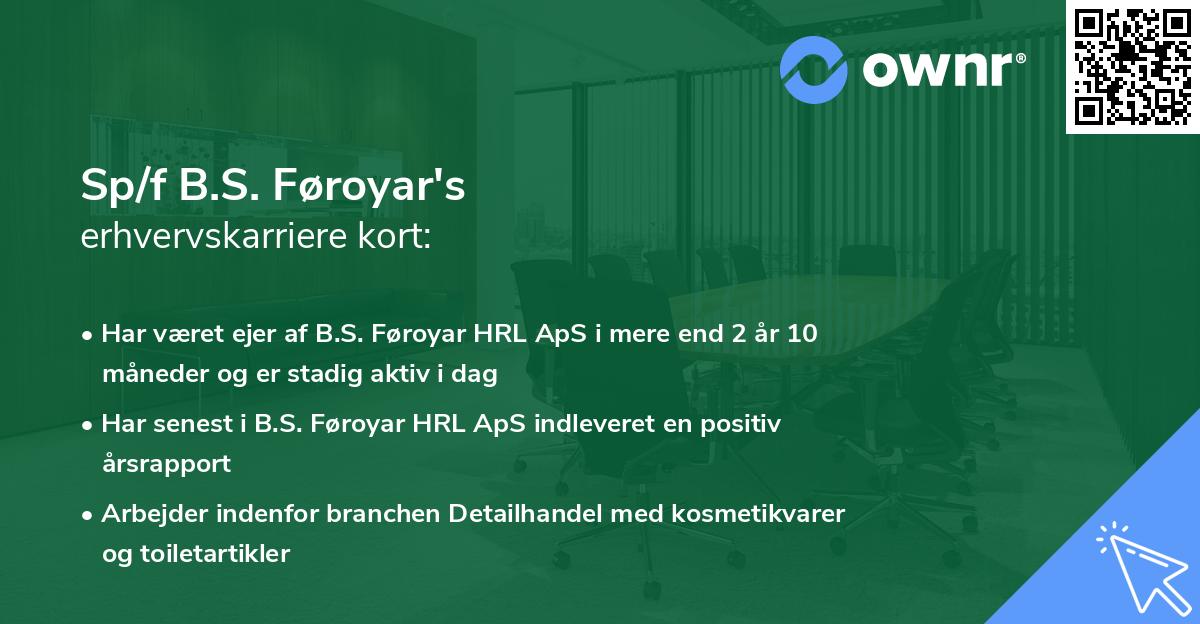 ownr®

Sp/f B.S. Føroyar's
erhvervskarriere kort:

• Har været ejer af B.S. Føroyar HRL ApS i mere end 2 år 10 måneder og er stadig aktiv i dag

• Har senest i B.S. Føroyar HRL ApS indleveret en positiv årsrapport

• Arbejder indenfor branchen Detailhandel med kosmetikvarer og toiletartikler